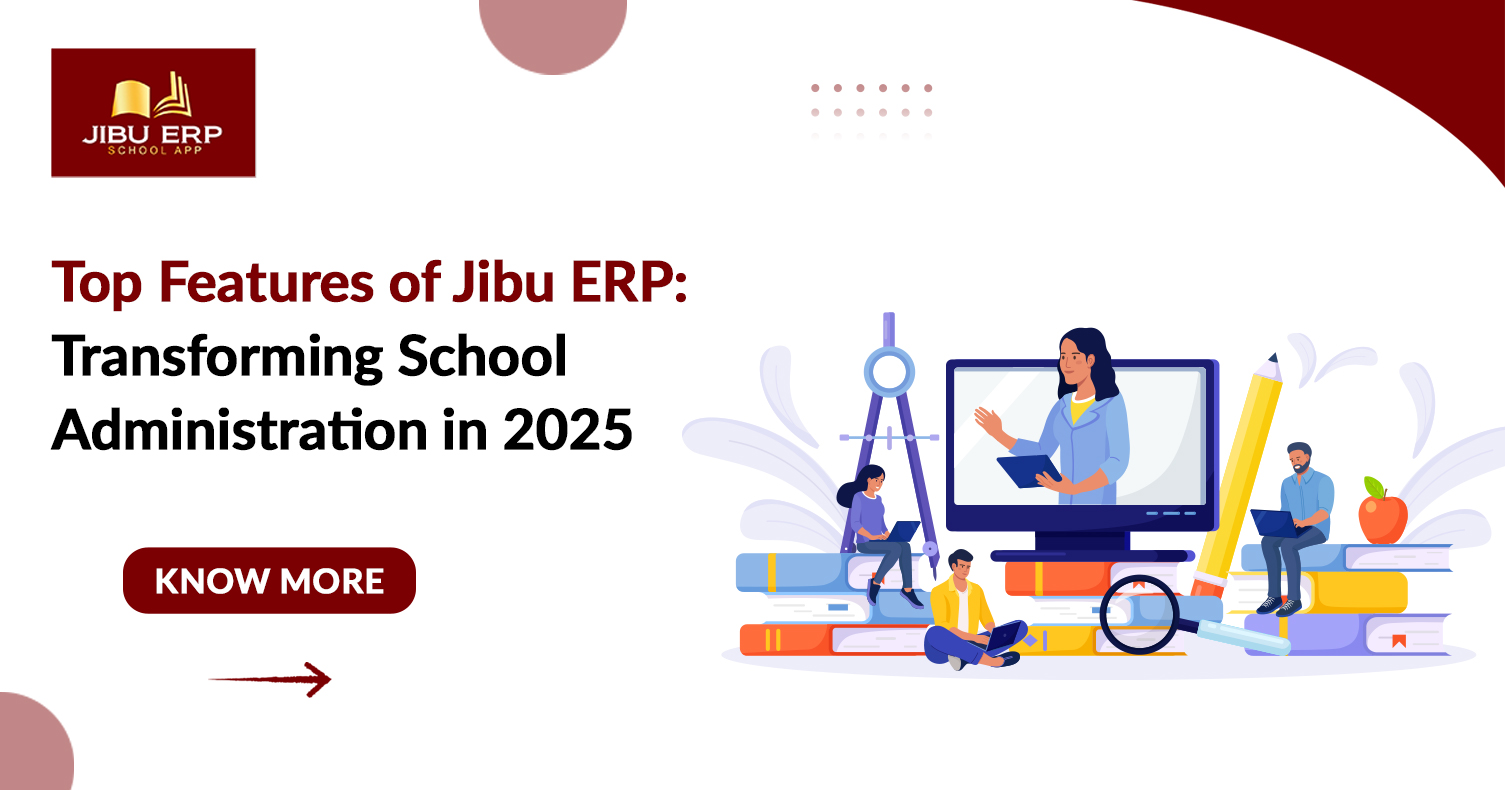 JIBU ERP
SCHOOL APP

Top Features of Jibu ERP: Transforming School Administration in 2025

KNOW MORE